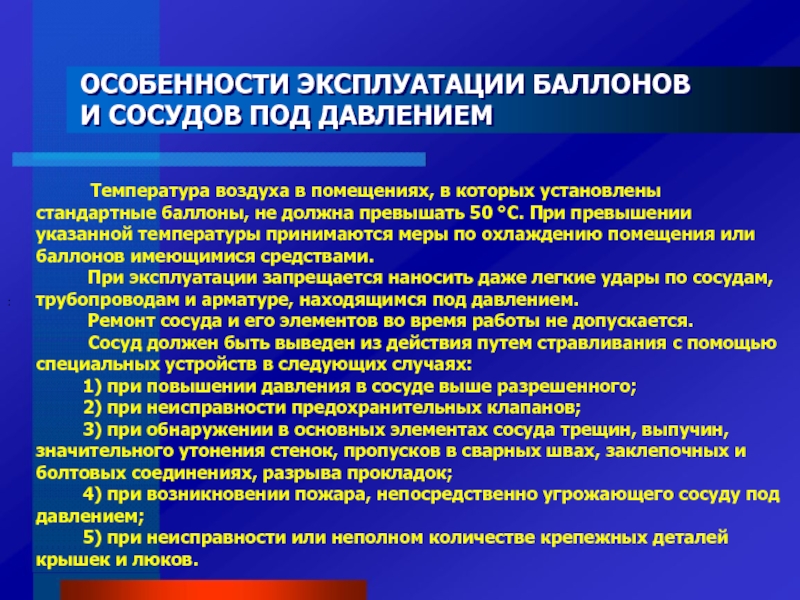 ОСОБЕННОСТИ ЭКСПЛУАТАЦИИ БАЛЛОНОВ И СОСУДОВ ПОД ДАВЛЕНИЕМ

Температура воздуха в помещениях, в которых установлены стандартные баллоны, не должна превышать 50 °С. При превышении указанной температуры принимаются меры по охлаждению помещения или баллонов имеющимися средствами.

При эксплуатации запрещается наносить даже легкие удары по сосудам, трубопроводам и арматуре, находящимся под давлением.

Ремонт сосуда и его элементов во время работы не допускается.

Сосуд должен быть выведен из действия путем стравливания с помощью специальных устройств в следующих случаях:

1) при повышении давления в сосуде выше разрешенного;

2) при неисправности предохранительных клапанов;

3) при обнаружении в основных элементах сосуда трещин, выпучин, значительного утонения стенок, пропусков в сварных швах, заклепочных и болтовых соединениях, разрыва прокладок;

4) при возникновении пожара, непосредственно угрожающего сосуду под давлением;

5) при неисправности или неполном количестве крепежных деталей крышек и люков.